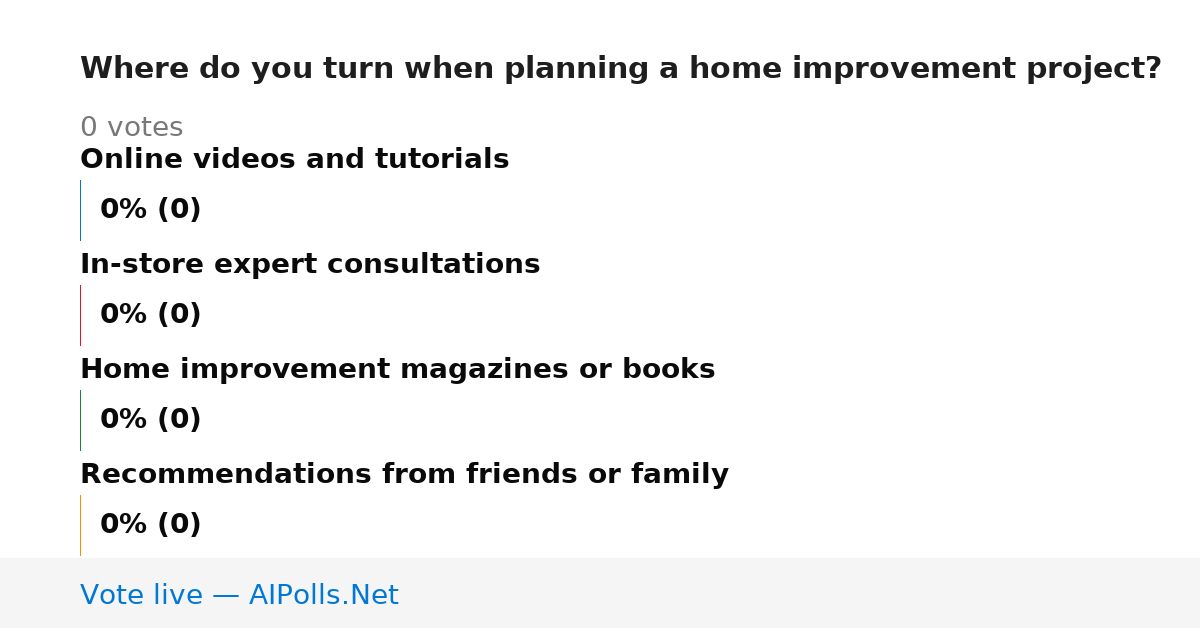 Where do you turn when planning a home improvement project?

0 votes

Online videos and tutorials

0% (0)

In-store expert consultations

0% (0)

Home improvement magazines or books

0% (0)

Recommendations from friends or family

0% (0)

Vote live — AIPolls.Net